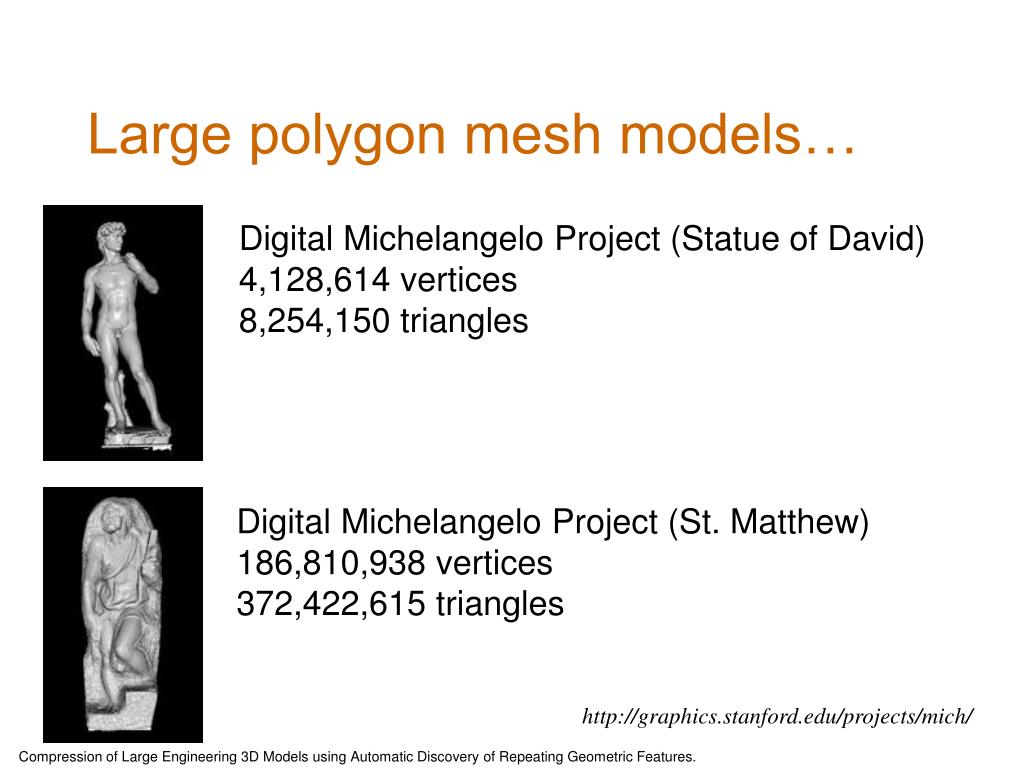 Large polygon mesh models…

Digital Michelangelo Project (Statue of David)
4,128,614 vertices
8,254,150 triangles

Digital Michelangelo Project (St. Matthew)
186,810,938 vertices
372,422,615 triangles

http://graphics.stanford.edu/projects/mich/

Compression of Large Engineering 3D Models using Automatic Discovery of Repeating Geometric Features.